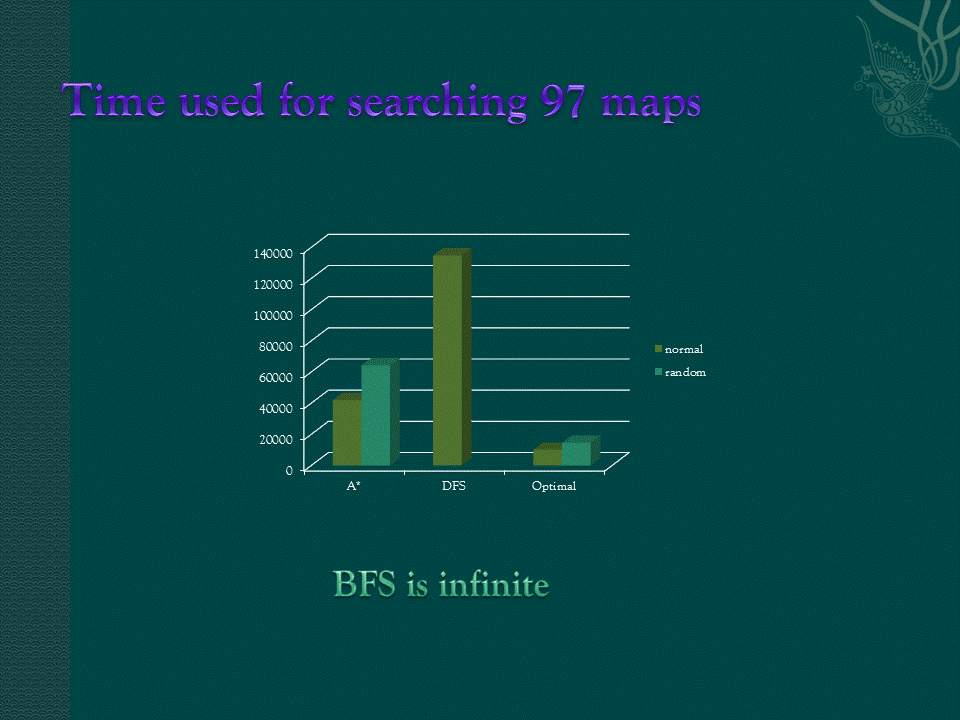 Time used for searching 97 maps

140000
120000
100000
80000
60000
40000
20000
0

A*
DFS
Optimal

normal
random

BFS is infinite